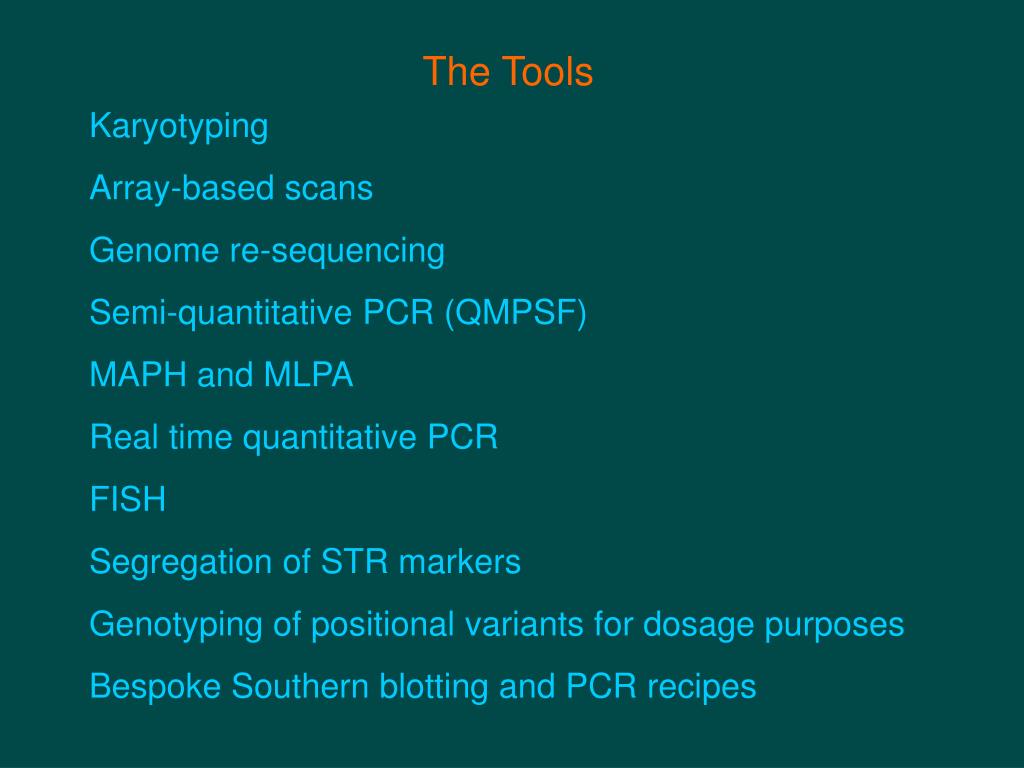 The Tools

Karyotyping

Array-based scans

Genome re-sequencing

Semi-quantitative PCR (QMPSF)

MAPH and MLPA

Real time quantitative PCR

FISH

Segregation of STR markers

Genotyping of positional variants for dosage purposes

Bespoke Southern blotting and PCR recipes